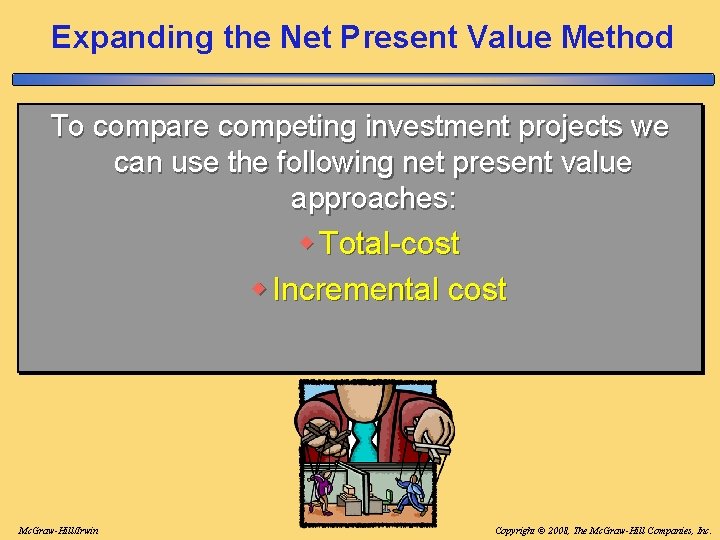 Expanding the Net Present Value Method

To compare competing investment projects we can use the following net present value approaches:

Total-cost

Incremental cost

McGraw-Hill/Irwin

Copyright © 2008, The McGraw-Hill Companies, Inc.